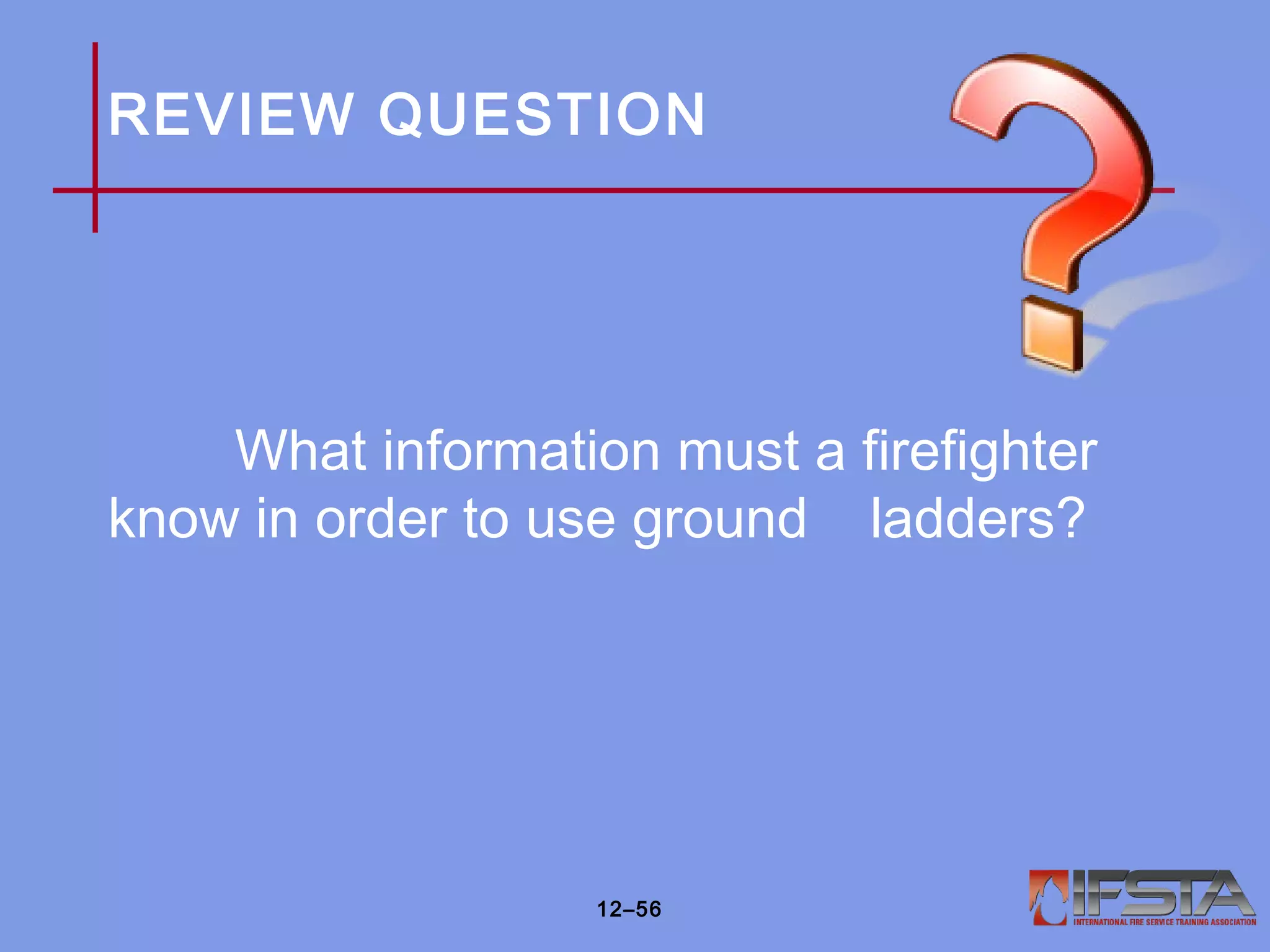 REVIEW QUESTION

What information must a firefighter know in order to use ground ladders?

12–56

IFSTA
INTERNATIONAL FIRE SERVICE TRAINING ASSOCIATION